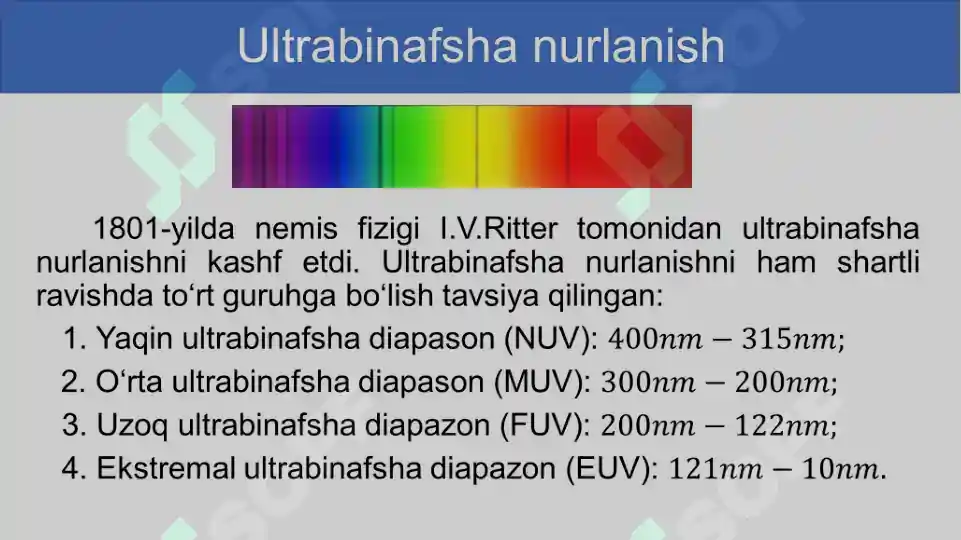 Ultrabinafsha nurlanish

1801-yilda nemis fizigi I.V.Ritter tomonidan ultrabinafsha nurlanishni kashf etdi. Ultrabinafsha nurlanishni ham shartli ravishda to‘rt guruhga bo‘lish tavsiya qilingan:

1. Yaqin ultrabinafsha diapason (NUV): $400nm - 315nm$;
2. O‘rta ultrabinafsha diapason (MUV): $300nm - 200nm$;
3. Uzoq ultrabinafsha diapazon (FUV): $200nm - 122nm$;
4. Ekstremal ultrabinafsha diapazon (EUV): $121nm - 10nm$.